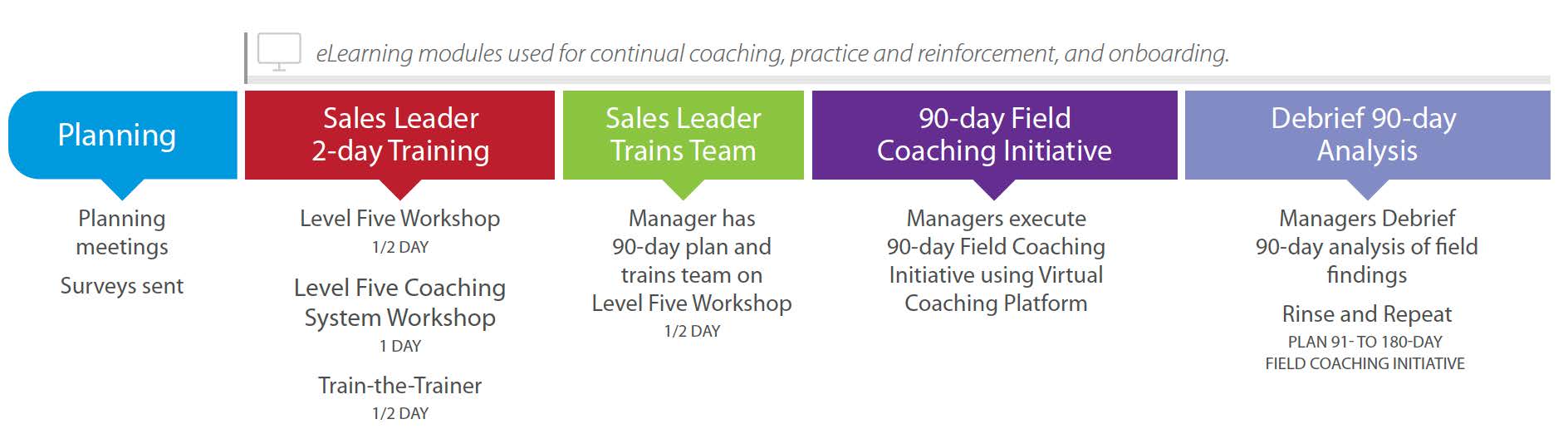 eLearning modules used for continual coaching, practice and reinforcement, and onboarding.

Planning

Planning meetings

Surveys sent

Sales Leader 2-day Training

Level Five Workshop
1/2 DAY

Level Five Coaching System Workshop
1 DAY

Train-the-Trainer
1/2 DAY

Sales Leader Trains Team

Manager has 90-day plan and trains team on Level Five Workshop
1/2 DAY

90-day Field Coaching Initiative

Managers execute 90-day Field Coaching Initiative using Virtual Coaching Platform

Debrief 90-day Analysis

Managers Debrief 90-day analysis of field findings

Rinse and Repeat
PLAN 91- TO 180-DAY FIELD COACHING INITIATIVE